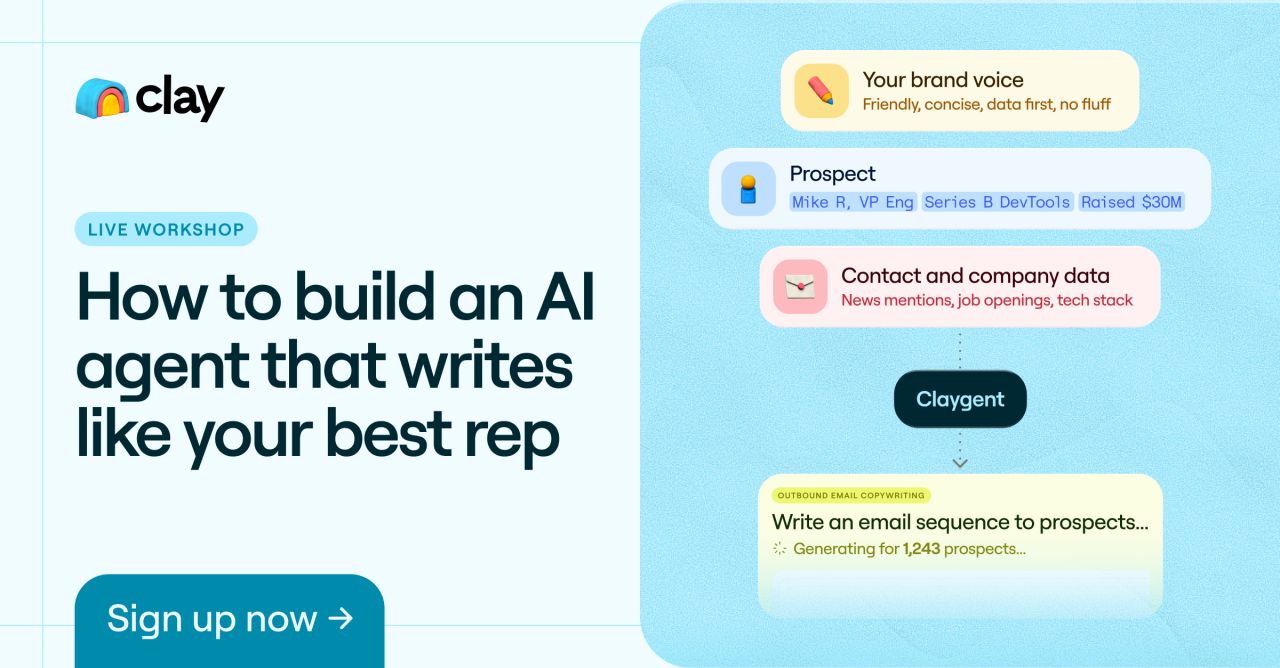 clay

LIVE WORKSHOP

How to build an AI agent that writes like your best rep

Sign up now →

Your brand voice
Friendly, concise, data first, no fluff

Prospect
Mike R, VP Eng Series B DevTools Raised $30M

Contact and company data
News mentions, job openings, tech stack

Claygent

OUTBOUND EMAIL COPYWRITING
Write an email sequence to prospects...
Generating for 1,243 prospects...